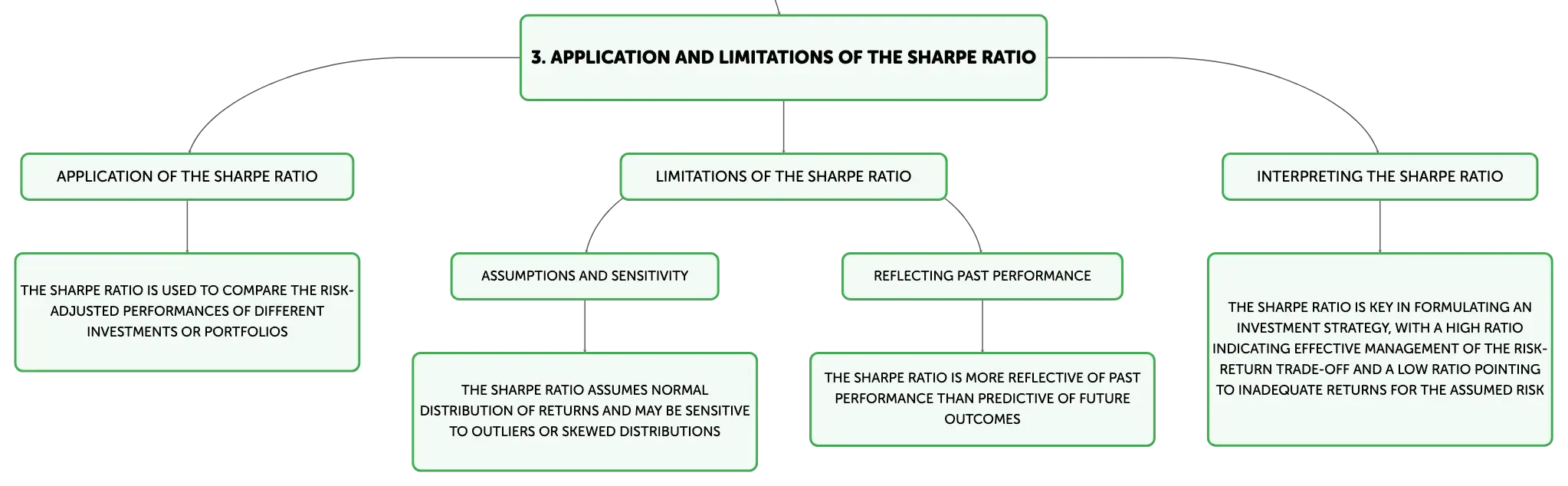 3. APPLICATION AND LIMITATIONS OF THE SHARPE RATIO

APPLICATION OF THE SHARPE RATIO

THE SHARPE RATIO IS USED TO COMPARE THE RISK-ADJUSTED PERFORMANCES OF DIFFERENT INVESTMENTS OR PORTFOLIOS

LIMITATIONS OF THE SHARPE RATIO

ASSUMPTIONS AND SENSITIVITY

THE SHARPE RATIO ASSUMES NORMAL DISTRIBUTION OF RETURNS AND MAY BE SENSITIVE TO OUTLIERS OR SKEWED DISTRIBUTIONS

REFLECTING PAST PERFORMANCE

THE SHARPE RATIO IS MORE REFLECTIVE OF PAST PERFORMANCE THAN PREDICTIVE OF FUTURE OUTCOMES

INTERPRETING THE SHARPE RATIO

THE SHARPE RATIO IS KEY IN FORMULATING AN INVESTMENT STRATEGY, WITH A HIGH RATIO INDICATING EFFECTIVE MANAGEMENT OF THE RISK-RETURN TRADE-OFF AND A LOW RATIO POINTING TO INADEQUATE RETURNS FOR THE ASSUMED RISK